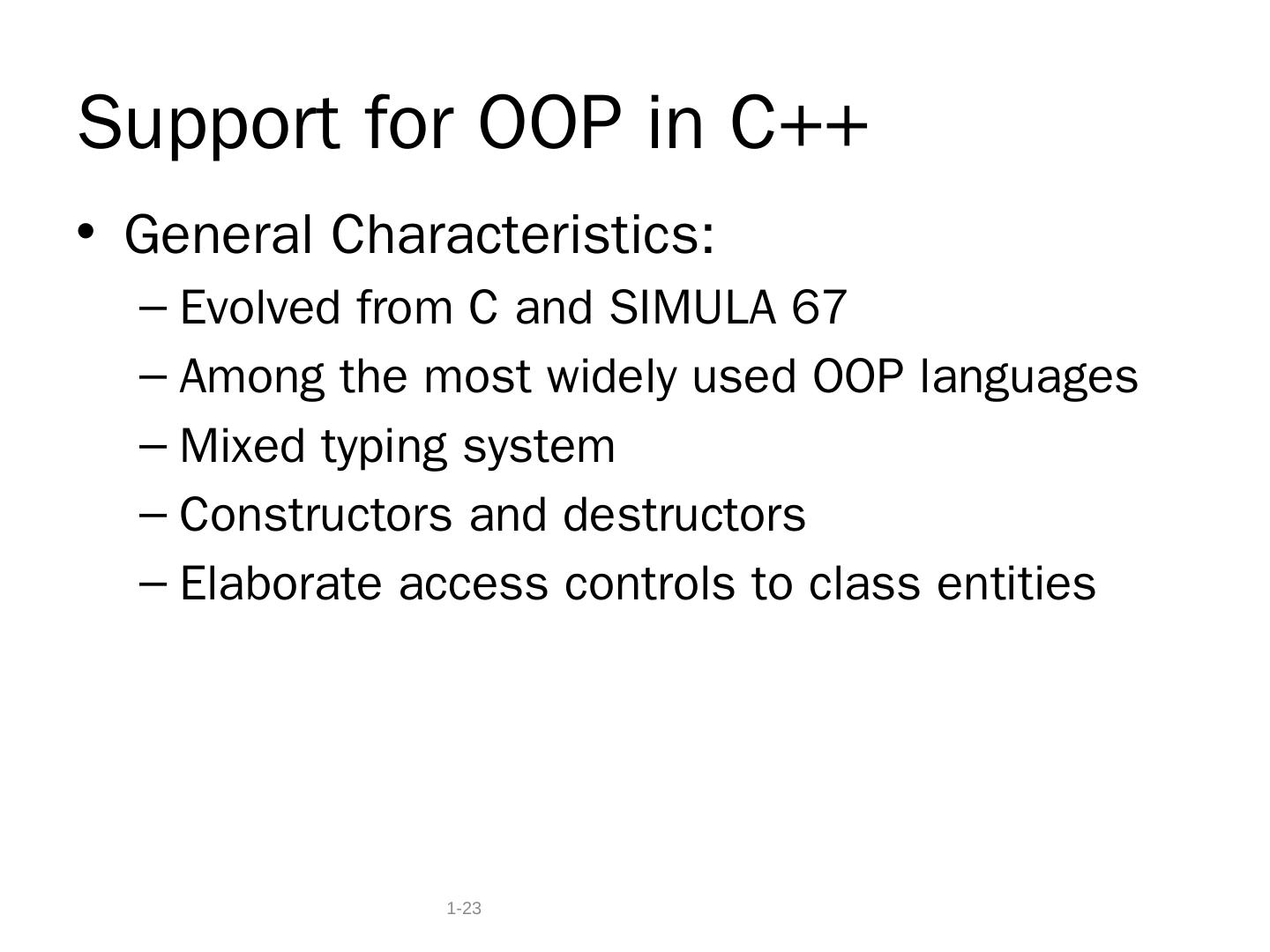 Support for OOP in C++

• General Characteristics:
– Evolved from C and SIMULA 67
– Among the most widely used OOP languages
– Mixed typing system
– Constructors and destructors
– Elaborate access controls to class entities

1-23